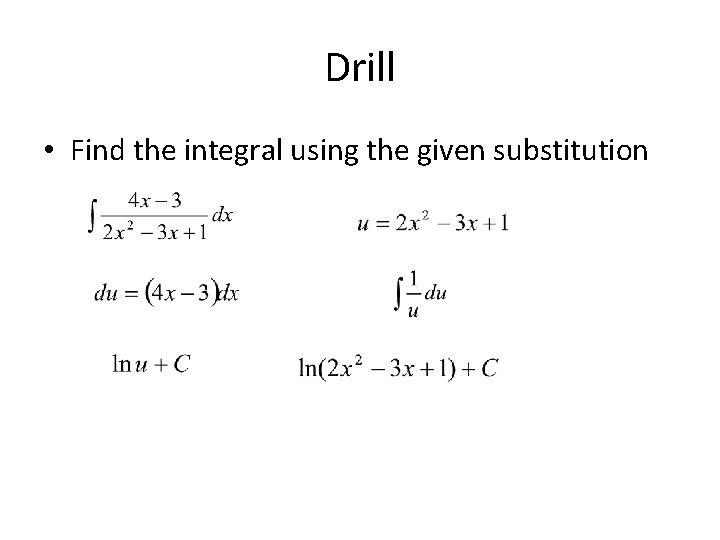 Drill

• Find the integral using the given substitution

$\int \frac{4x-3}{2x^2-3x+1}dx$

$u = 2x^2 - 3x + 1$

$du = (4x-3)dx$

$\int \frac{1}{u}du$

$\ln u + C$

$\ln(2x^2 - 3x + 1) + C$